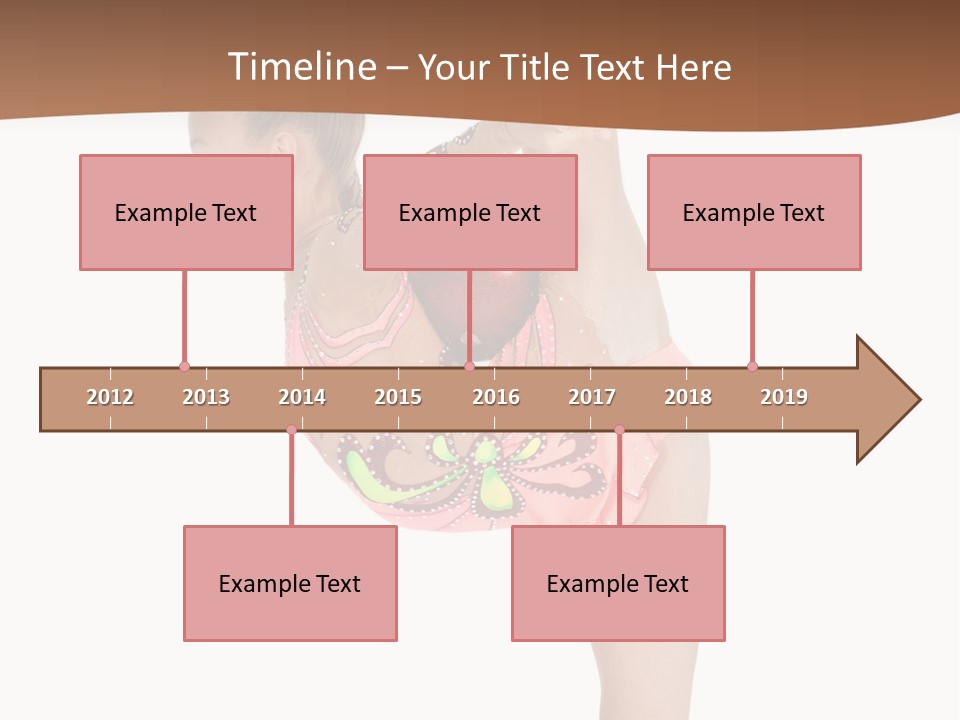 Timeline – Your Title Text Here

Example Text

Example Text

Example Text

2012 2013 2014 2015 2016 2017 2018 2019

Example Text

Example Text